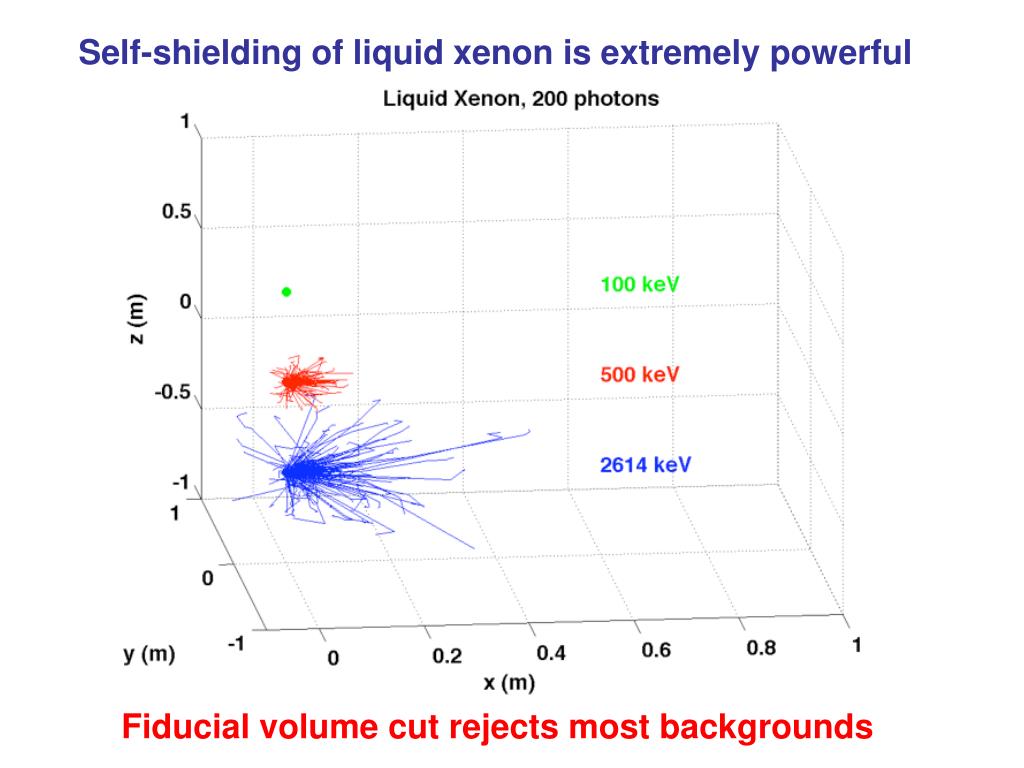 Self-shielding of liquid xenon is extremely powerful

Liquid Xenon, 200 photons

1
0.5
0
-0.5
-1
z (m)

100 keV
500 keV
2614 keV

1
0
-1
y (m)

0
0.2
0.4
0.6
0.8
1
x (m)

Fiducial volume cut rejects most backgrounds